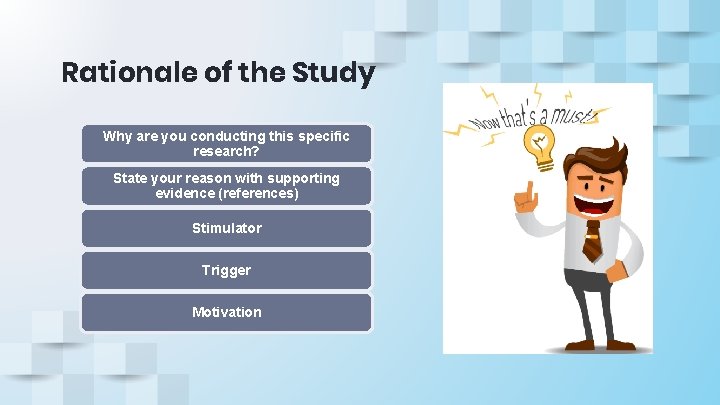 Rationale of the Study

Why are you conducting this specific research?

State your reason with supporting evidence (references)

Stimulator

Trigger

Motivation

Now that's a must!